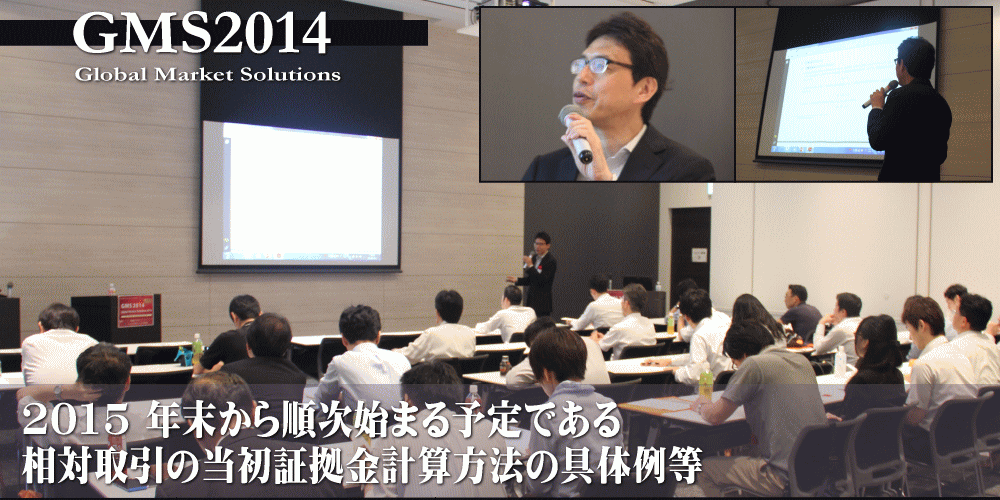 GMS2014
Global Market Solutions

GMS2014

2015 年末から順次始まる予定である
相対取引の当初証拠金計算方法の具体例等